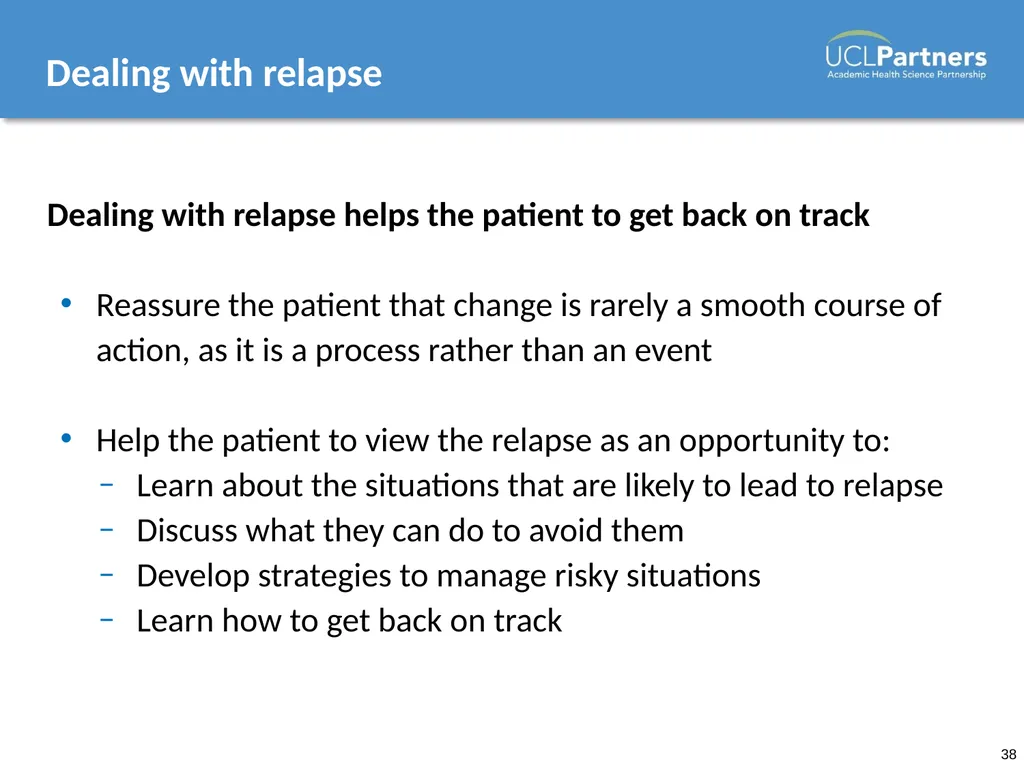 Dealing with relapse

UCLPartners
Academic Health Science Partnership

Dealing with relapse helps the patient to get back on track

• Reassure the patient that change is rarely a smooth course of action, as it is a process rather than an event

• Help the patient to view the relapse as an opportunity to:
 – Learn about the situations that are likely to lead to relapse
 – Discuss what they can do to avoid them
 – Develop strategies to manage risky situations
 – Learn how to get back on track

38